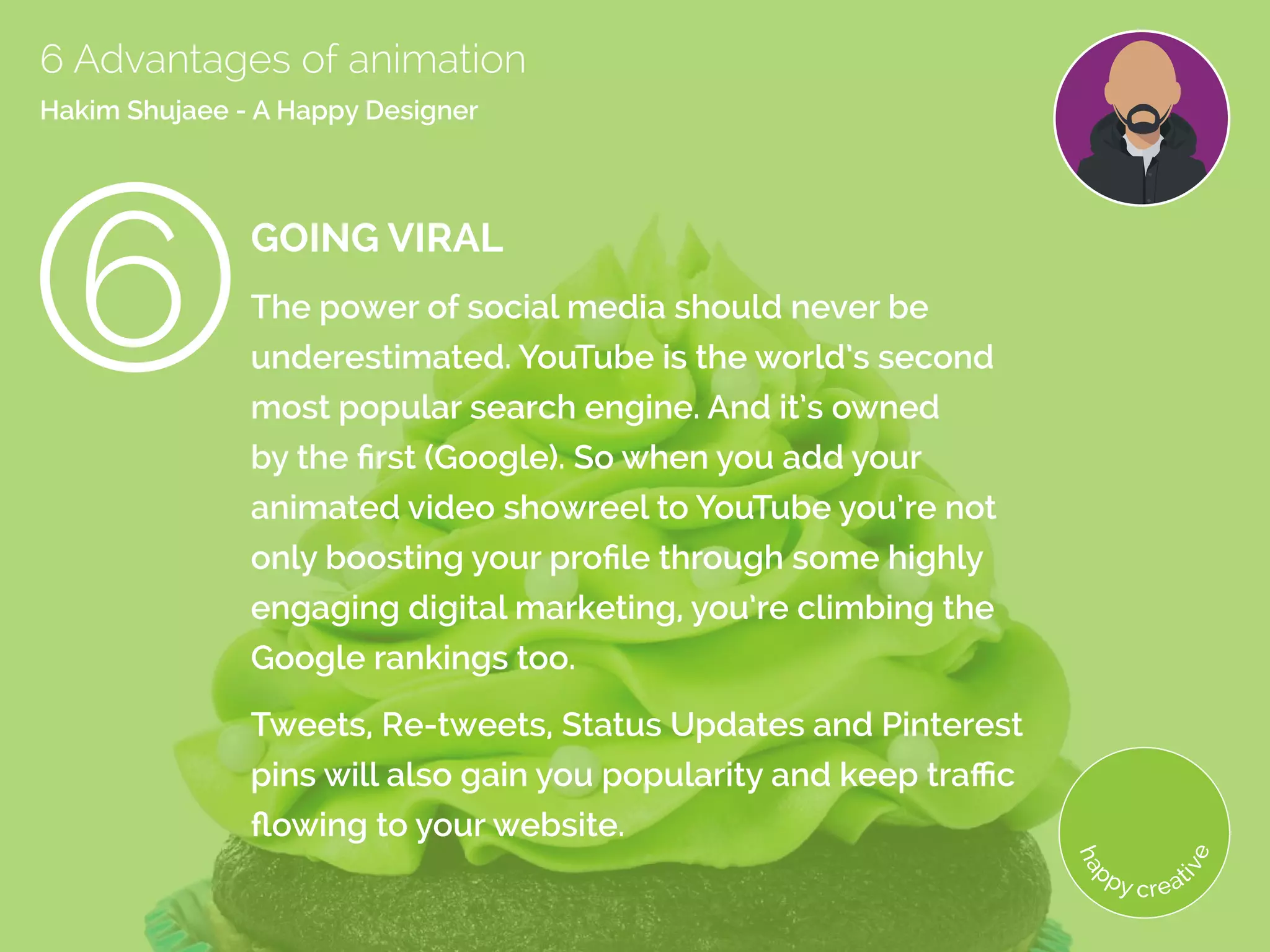 6 Advantages of animation

Hakim Shujaee - A Happy Designer

6

GOING VIRAL

The power of social media should never be underestimated. YouTube is the world's second most popular search engine. And it's owned by the first (Google). So when you add your animated video showreel to YouTube you're not only boosting your profile through some highly engaging digital marketing, you're climbing the Google rankings too.

Tweets, Re-tweets, Status Updates and Pinterest pins will also gain you popularity and keep traffic flowing to your website.

happy creative